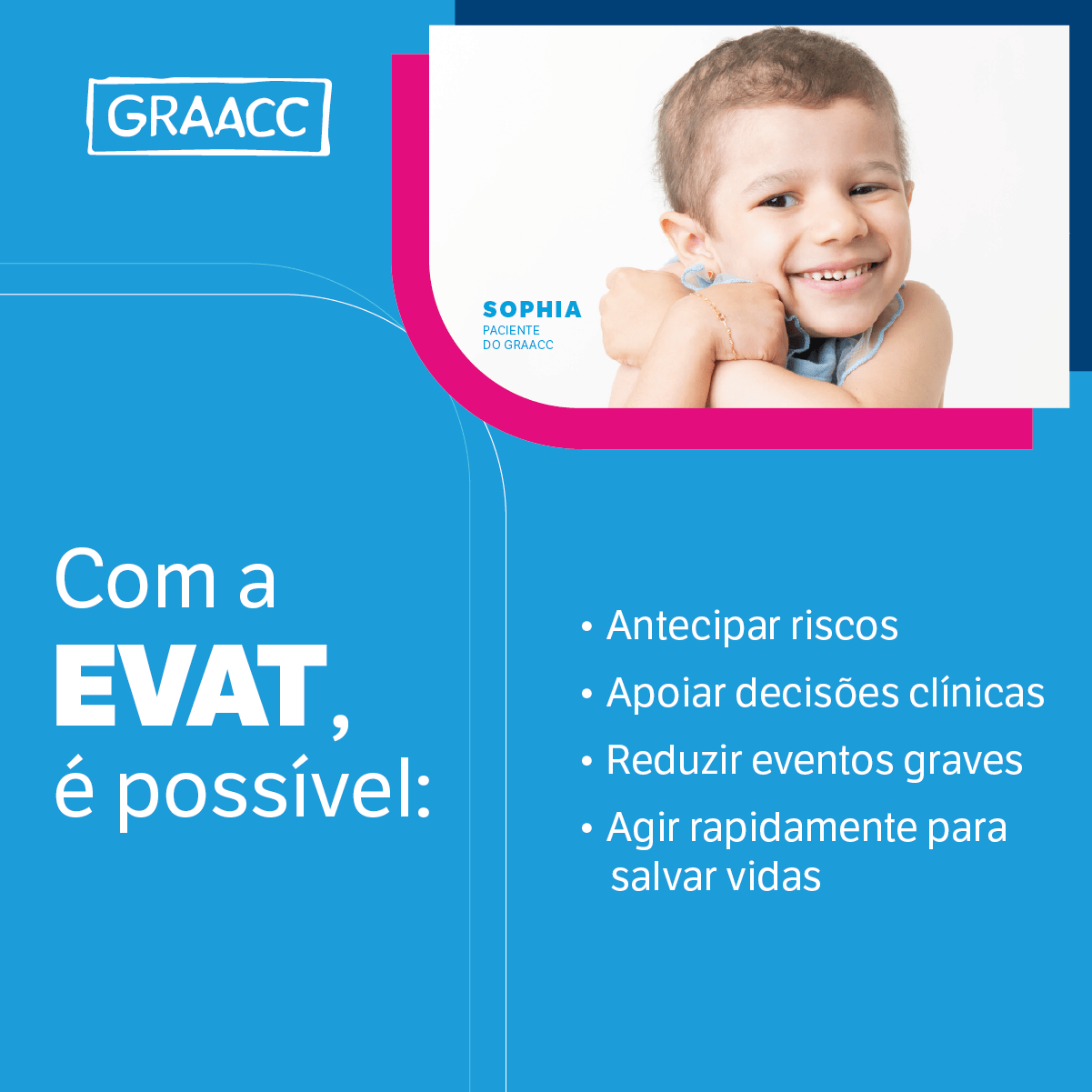 GRAACC

SOPHIA
PACIENTE
DO GRAACC

Com a
EVAT,
é possível:

• Antecipar riscos
• Apoiar decisões clínicas
• Reduzir eventos graves
• Agir rapidamente para salvar vidas